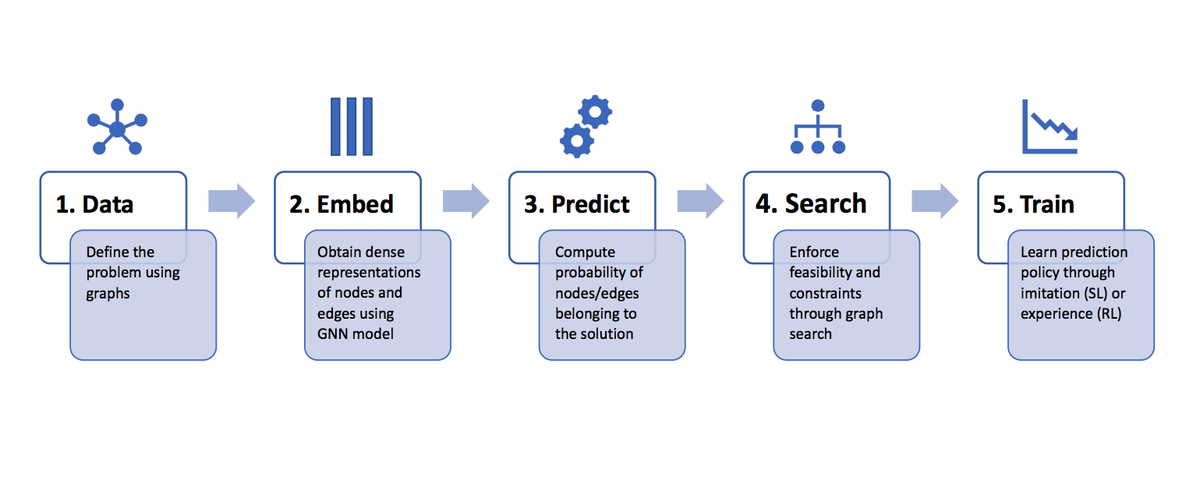 1. Data

Define the problem using graphs

2. Embed

Obtain dense representations of nodes and edges using GNN model

3. Predict

Compute probability of nodes/edges belonging to the solution

4. Search

Enforce feasibility and constraints through graph search

5. Train

Learn prediction policy through imitation (SL) or experience (RL)